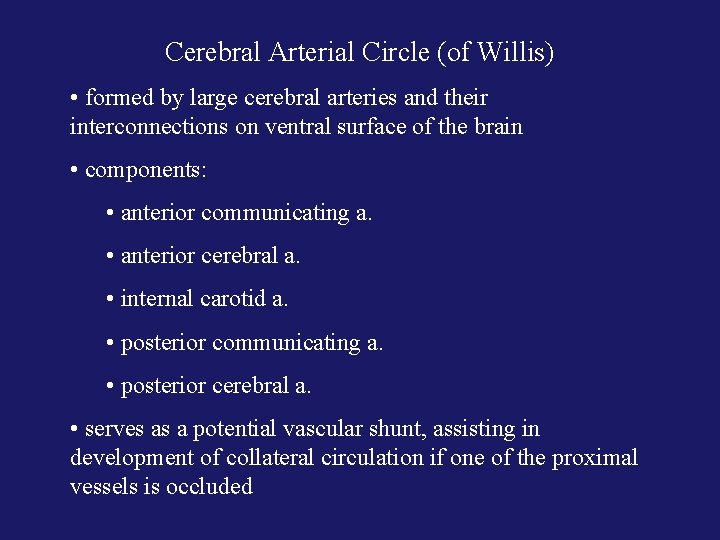 Cerebral Arterial Circle (of Willis)

• formed by large cerebral arteries and their interconnections on ventral surface of the brain

• components:

• anterior communicating a.

• anterior cerebral a.

• internal carotid a.

• posterior communicating a.

• posterior cerebral a.

• serves as a potential vascular shunt, assisting in development of collateral circulation if one of the proximal vessels is occluded